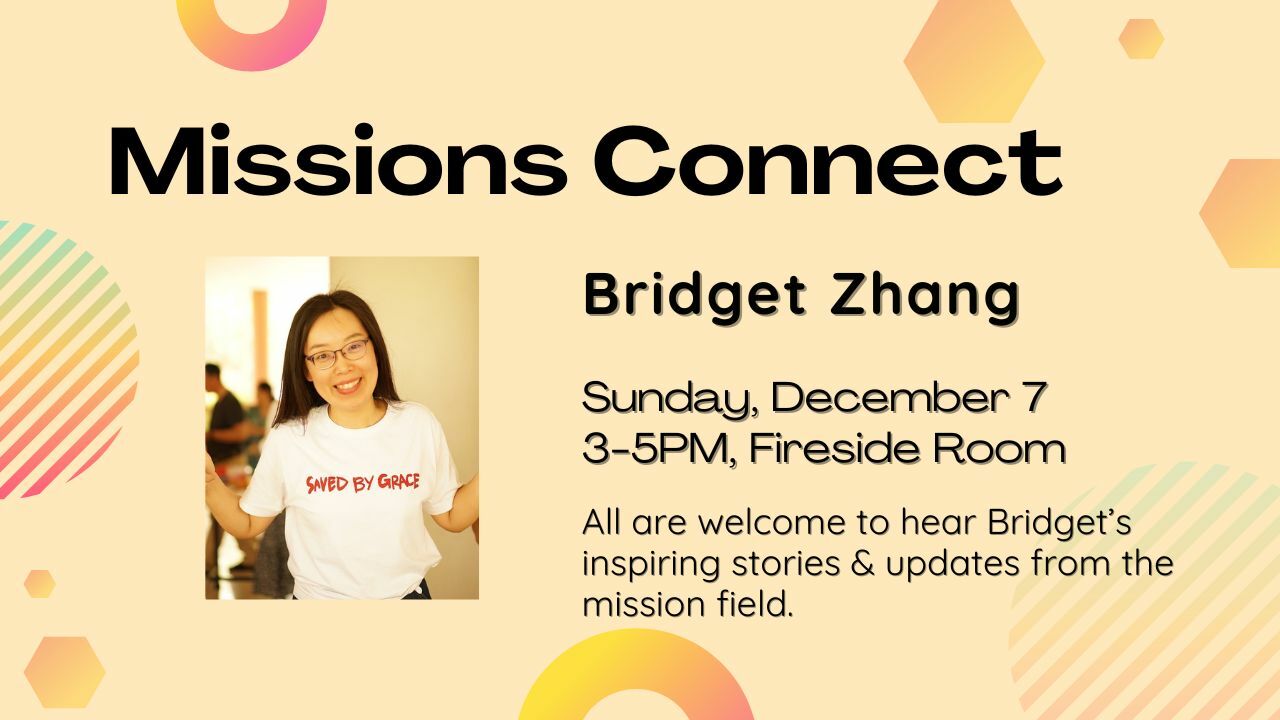 Missions Connect

SAVED BY GRACE

Bridget Zhang

Sunday, December 7
3-5PM, Fireside Room

All are welcome to hear Bridget's inspiring stories & updates from the mission field.